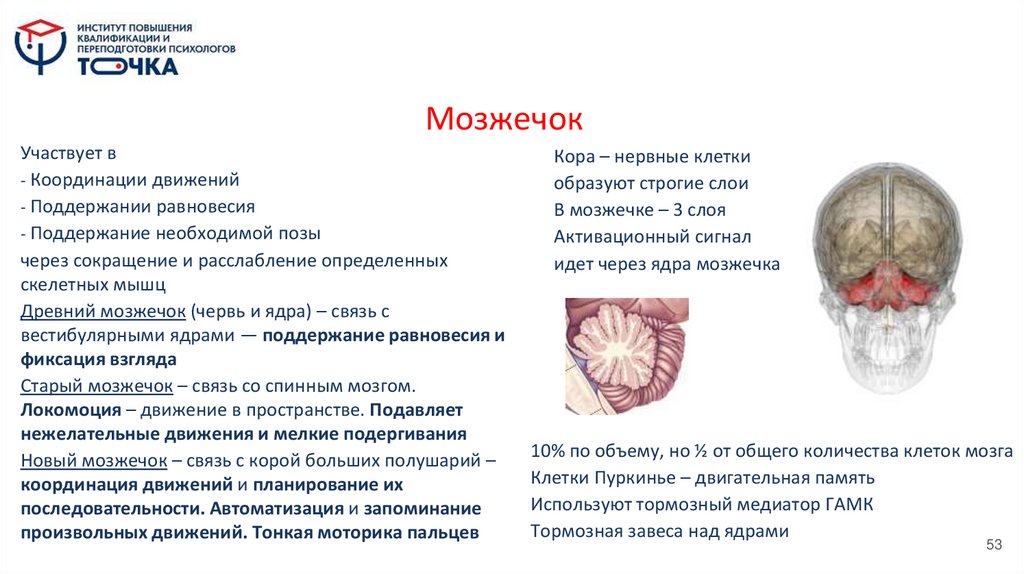 ИНСТИТУТ ПОВЫШЕНИЯ КВАЛИФИКАЦИИ И ПЕРЕПОДГОТОВКИ ПСИХОЛОГОВ
ТОЧКА

Мозжечок

Участвует в
- Координации движений
- Поддержании равновесия
- Поддержание необходимой позы
через сокращение и расслабление определенных скелетных мышц

Древний мозжечок (червь и ядра) – связь с вестибулярными ядрами — поддержание равновесия и фиксация взгляда

Старый мозжечок – связь со спинным мозгом. Локомоция – движение в пространстве. Подавляет нежелательные движения и мелкие подергивания

Новый мозжечок – связь с корой больших полушарий – координация движений и планирование их последовательности. Автоматизация и запоминание произвольных движений. Тонкая моторика пальцев

Кора – нервные клетки образуют строгие слои
В мозжечке – 3 слоя
Активационный сигнал идет через ядра мозжечка

10% по объему, но ½ от общего количества клеток мозга
Клетки Пуркинье – двигательная память
Используют тормозный медиатор ГАМК
Тормозная завеса над ядрами

53